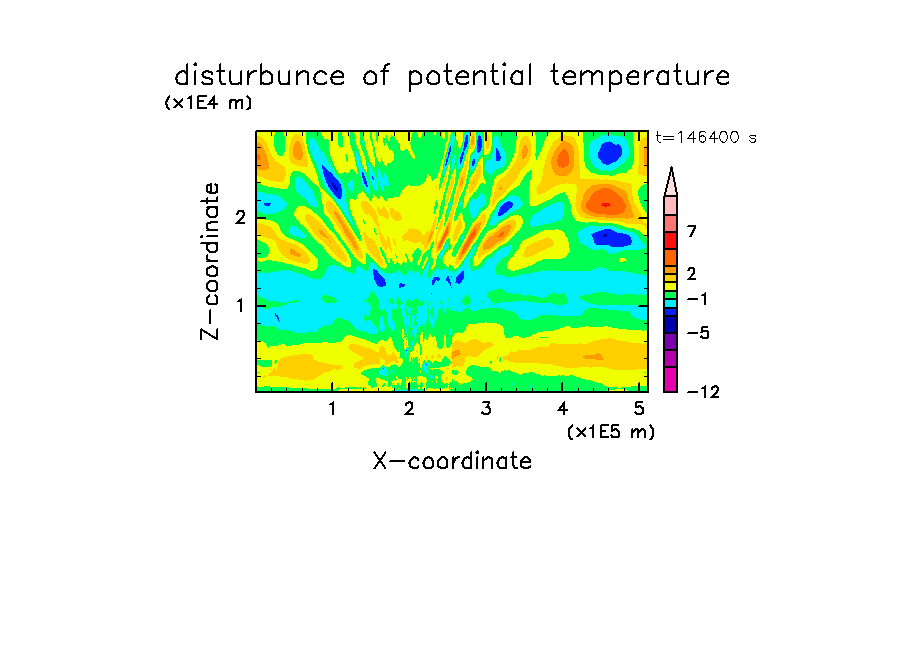 disturbunce of potential temperature

(x1E4 m)

t=146400 s

Z-coordinate

2

1

7

2

−1

−5

−12

1 2 3 4 5

(x1E5 m)

X-coordinate